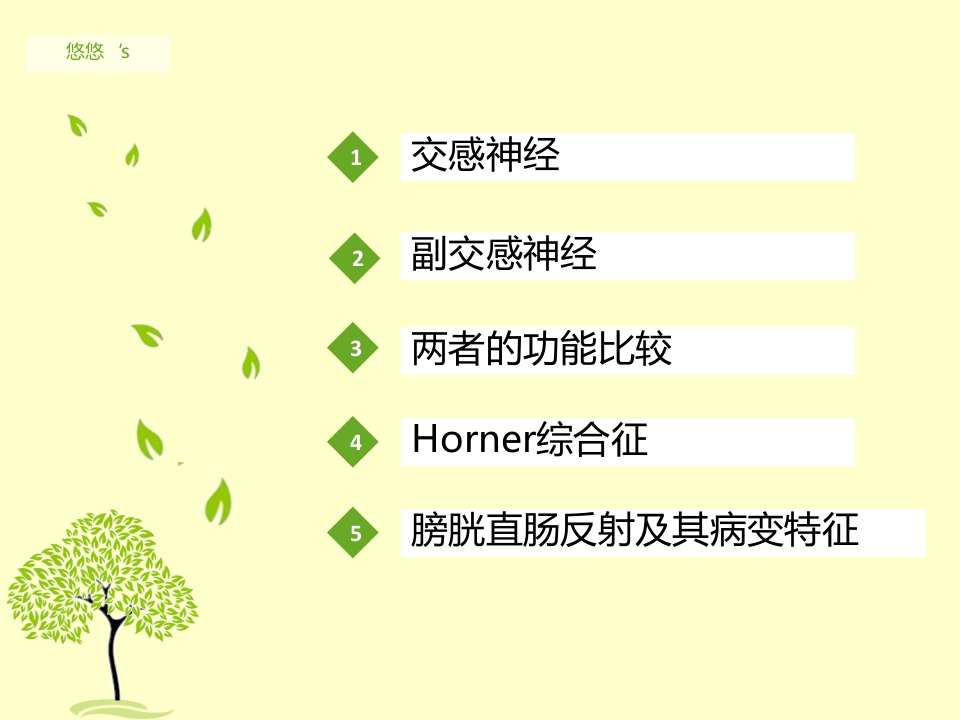 悠悠 's

1 交感神经

2 副交感神经

3 两者的功能比较

4 Horner综合征

5 膀胱直肠反射及其病变特征